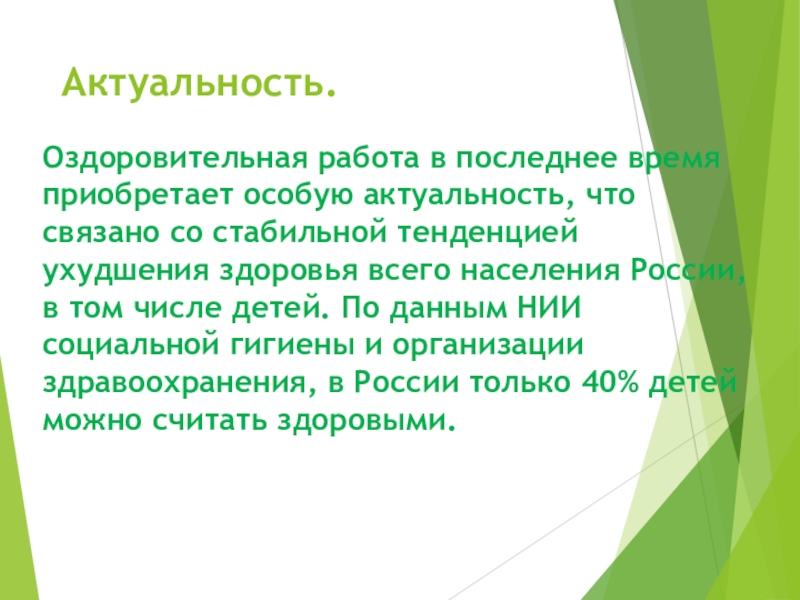 Актуальность.

Оздоровительная работа в последнее время приобретает особую актуальность, что связано со стабильной тенденцией ухудшения здоровья всего населения России, в том числе детей. По данным НИИ социальной гигиены и организации здравоохранения, в России только 40% детей можно считать здоровыми.